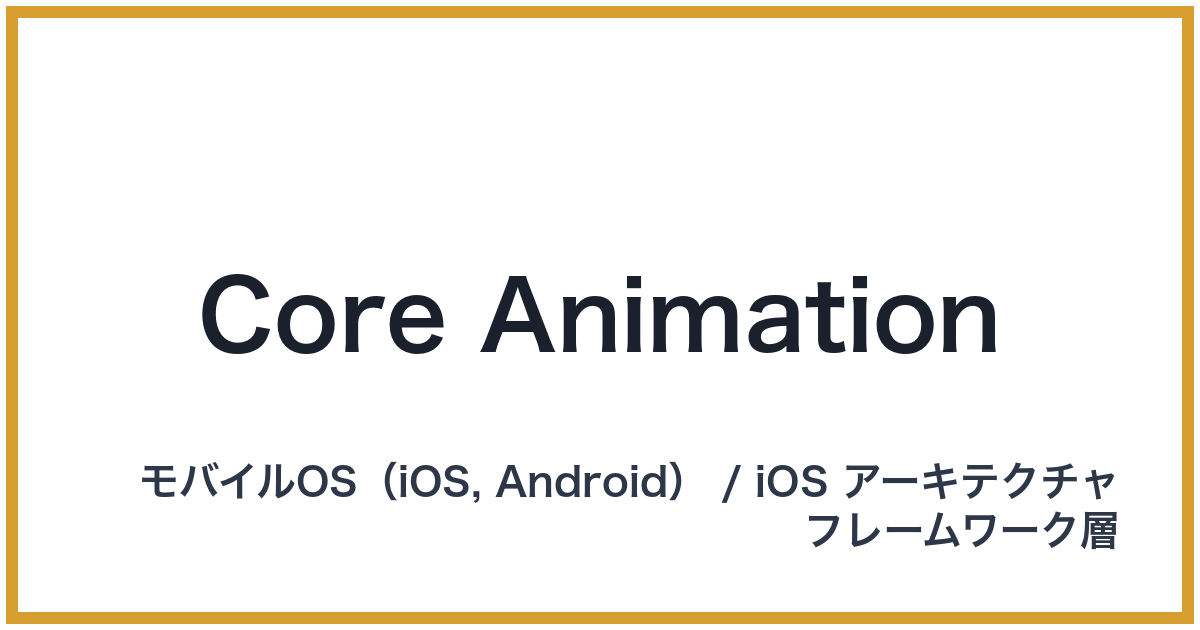 Core Animation

モバイルOS（iOS, Android） / iOS アーキテクチャ
フレームワーク層